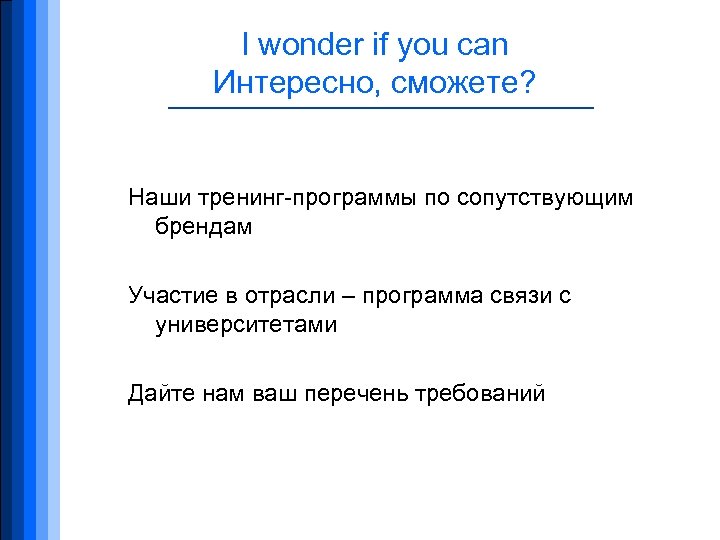 I wonder if you can
Интересно, сможете?

Наши тренинг-программы по сопутствующим брендам

Участие в отрасли – программа связи с университетами

Дайте нам ваш перечень требований